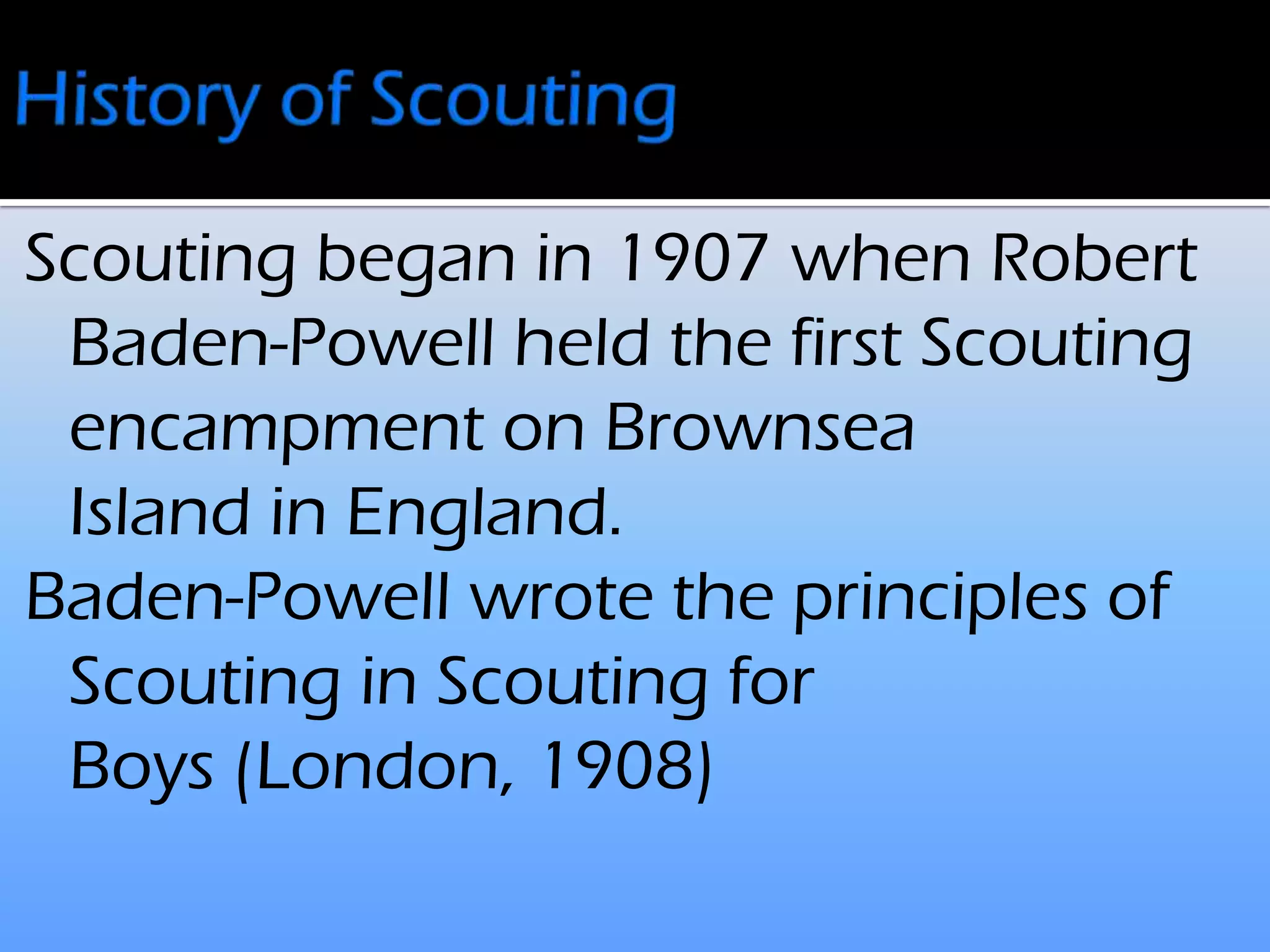 History of Scouting

Scouting began in 1907 when Robert Baden-Powell held the first Scouting encampment on Brownsea Island in England.

Baden-Powell wrote the principles of Scouting in Scouting for Boys (London, 1908)